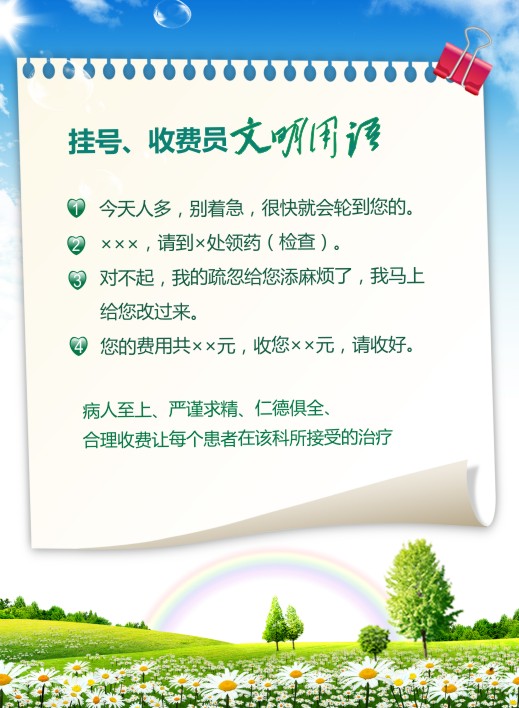 挂号、收费员文明用语

1 今天人多，别着急，很快就会轮到您的。

2 ×××，请到×处领药（检查）。

3 对不起，我的疏忽给您添麻烦了，我马上给您改过来。

4 您的费用共××元，收您××元，请收好。

病人至上、严谨求精、仁德俱全、
合理收费让每个患者在该科所接受的治疗